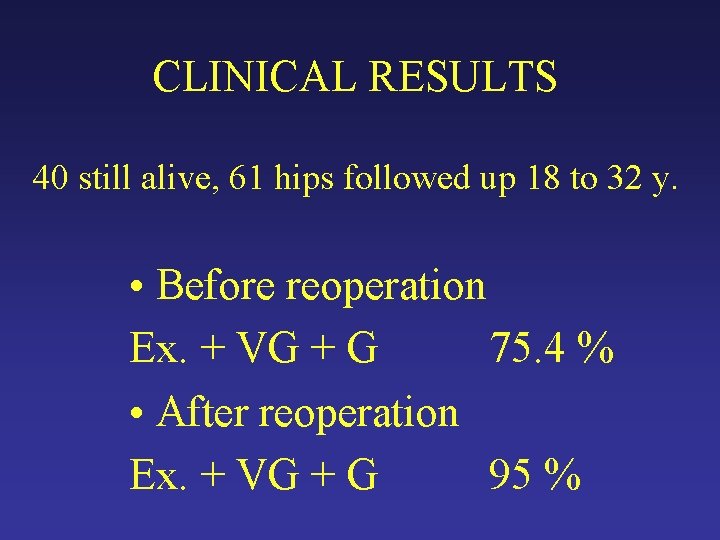 CLINICAL RESULTS

40 still alive, 61 hips followed up 18 to 32 y.

• Before reoperation

Ex. + VG + G 75.4 %

• After reoperation

Ex. + VG + G 95 %